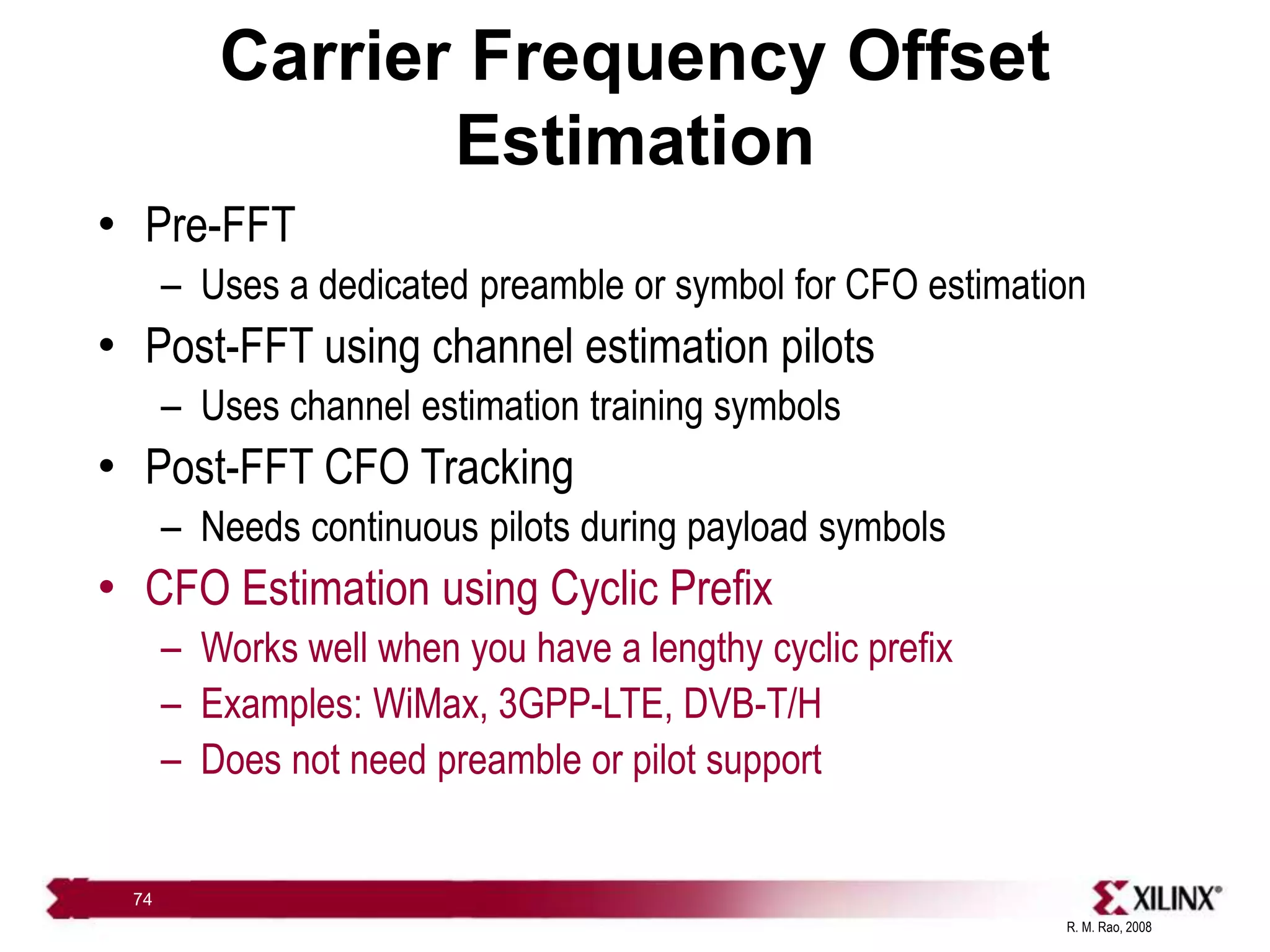 Carrier Frequency Offset Estimation

• Pre-FFT
– Uses a dedicated preamble or symbol for CFO estimation
• Post-FFT using channel estimation pilots
– Uses channel estimation training symbols
• Post-FFT CFO Tracking
– Needs continuous pilots during payload symbols
• CFO Estimation using Cyclic Prefix
– Works well when you have a lengthy cyclic prefix
– Examples: WiMax, 3GPP-LTE, DVB-T/H
– Does not need preamble or pilot support

74

XILINX®

R. M. Rao, 2008